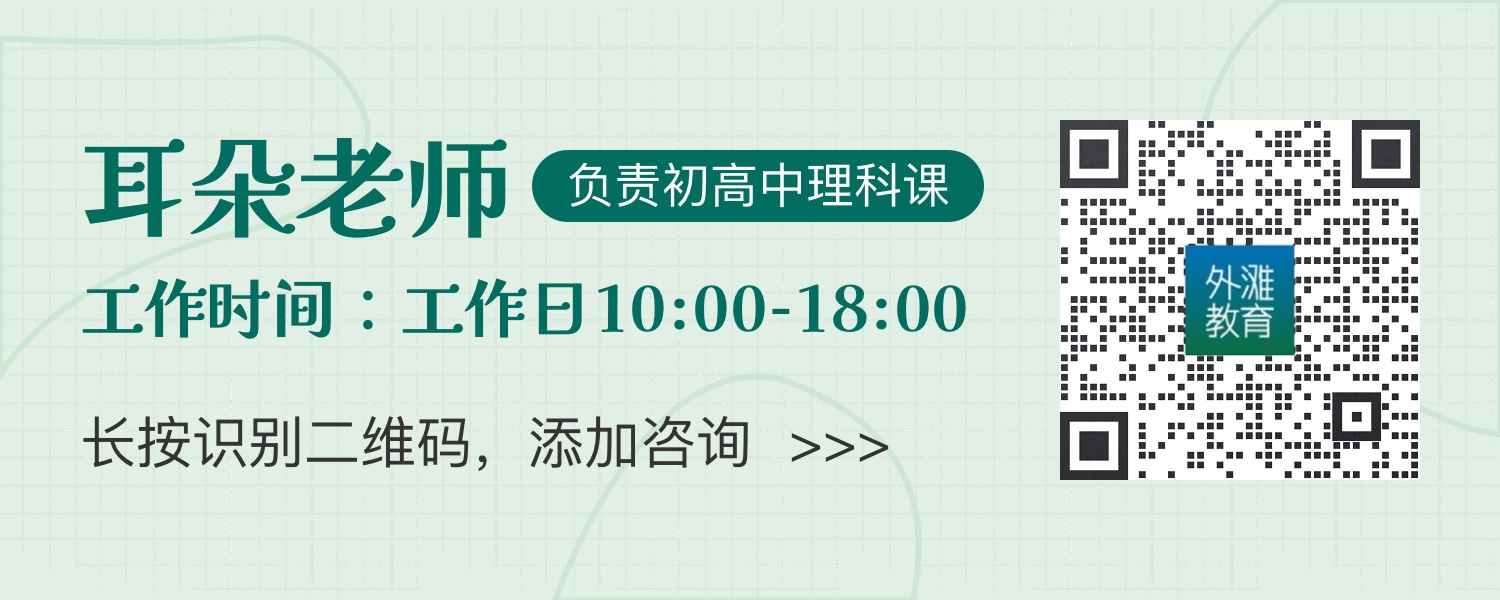 耳朵老师 负责初高中理科课

工作时间：工作日10:00-18:00

长按识别二维码，添加咨询 >>>

外滩教育